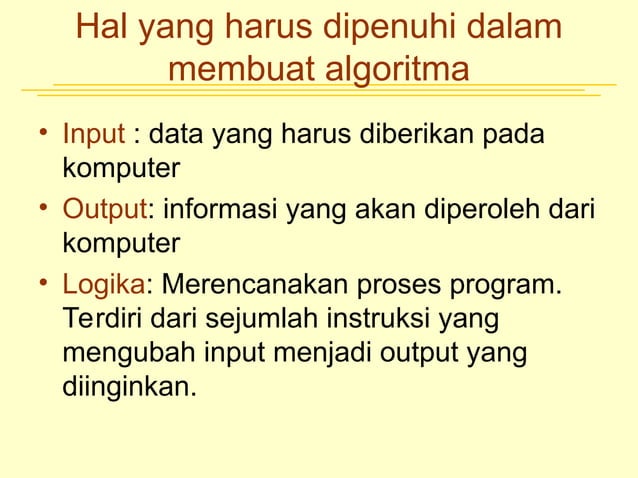 Hal yang harus dipenuhi dalam membuat algoritma

• Input : data yang harus diberikan pada komputer
• Output: informasi yang akan diperoleh dari komputer
• Logika: Merencanakan proses program. Terdiri dari sejumlah instruksi yang mengubah input menjadi output yang diinginkan.